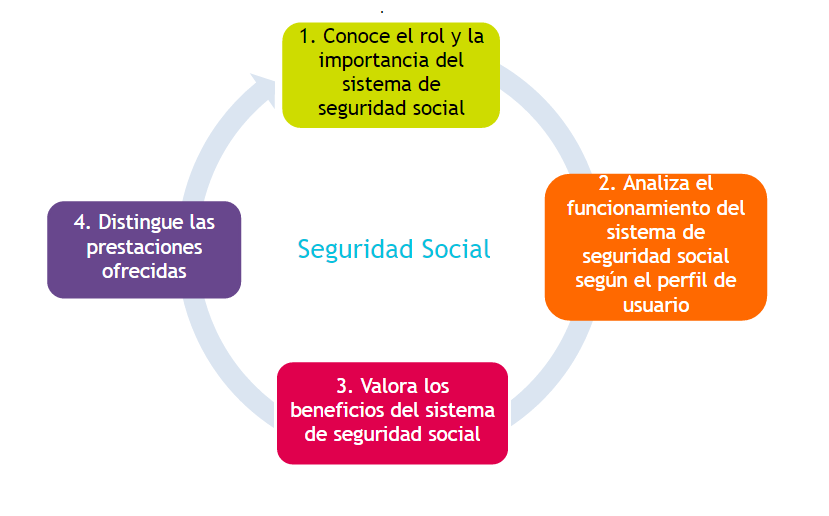 1. Conoce el rol y la importancia del sistema de seguridad social

2. Analiza el funcionamiento del sistema de seguridad social según el perfil de usuario

3. Valora los beneficios del sistema de seguridad social

4. Distingue las prestaciones ofrecidas

Seguridad Social